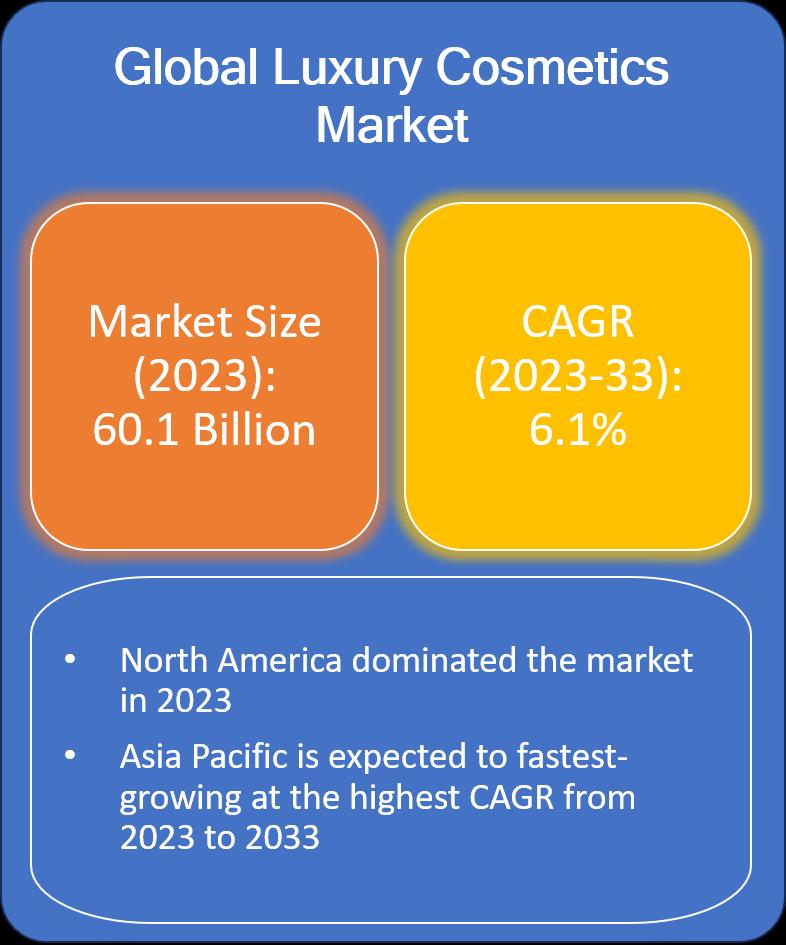 Global Luxury Cosmetics Market

Market Size (2023): 60.1 Billion

CAGR (2023-33): 6.1%

• North America dominated the market in 2023
• Asia Pacific is expected to fastest-growing at the highest CAGR from 2023 to 2033